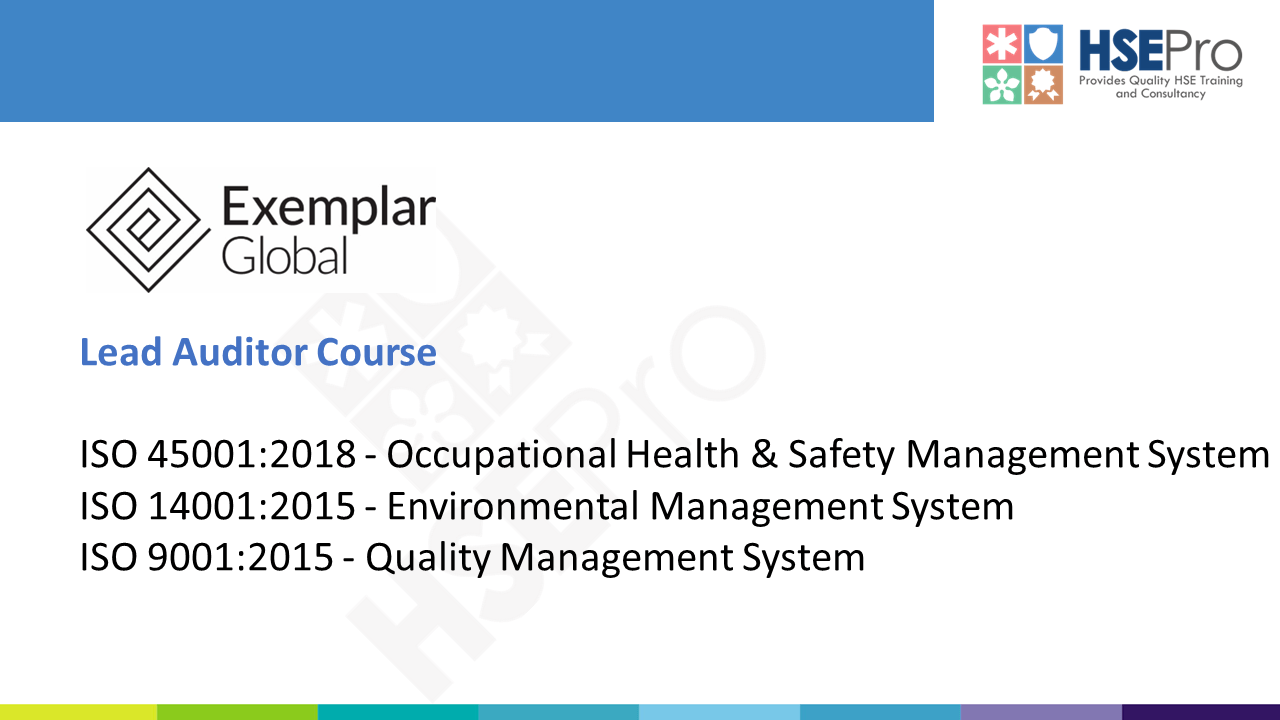 HSEPro
Provides Quality HSE Training and Consultancy

Exemplar Global

Lead Auditor Course

ISO 45001:2018 - Occupational Health & Safety Management System
ISO 14001:2015 - Environmental Management System
ISO 9001:2015 - Quality Management System

HSEPro